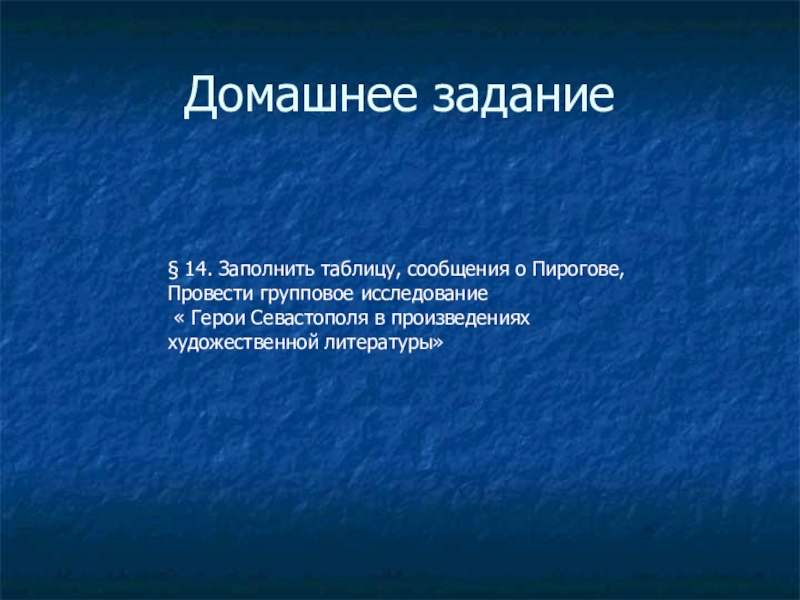 Домашнее задание

§ 14. Заполнить таблицу, сообщения о Пирогове,
Провести групповое исследование
« Герои Севастополя в произведениях художественной литературы»